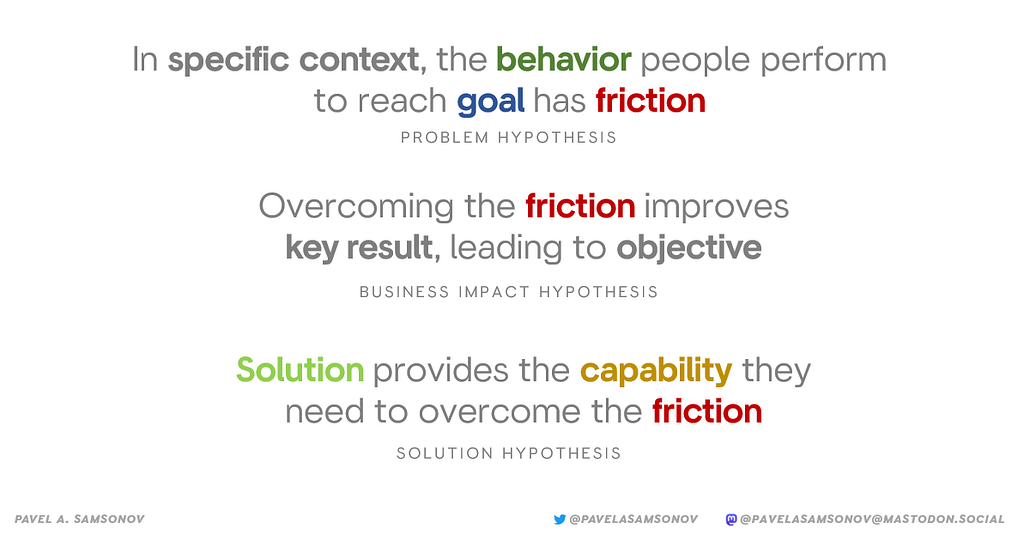 In specific context, the behavior people perform to reach goal has friction

PROBLEM HYPOTHESIS

Overcoming the friction improves key result, leading to objective

BUSINESS IMPACT HYPOTHESIS

Solution provides the capability they need to overcome the friction

SOLUTION HYPOTHESIS

PAVEL A. SAMSONOV

@PAVELASAMSONOV

@PAVELASAMSONOV@MASTODON.SOCIAL